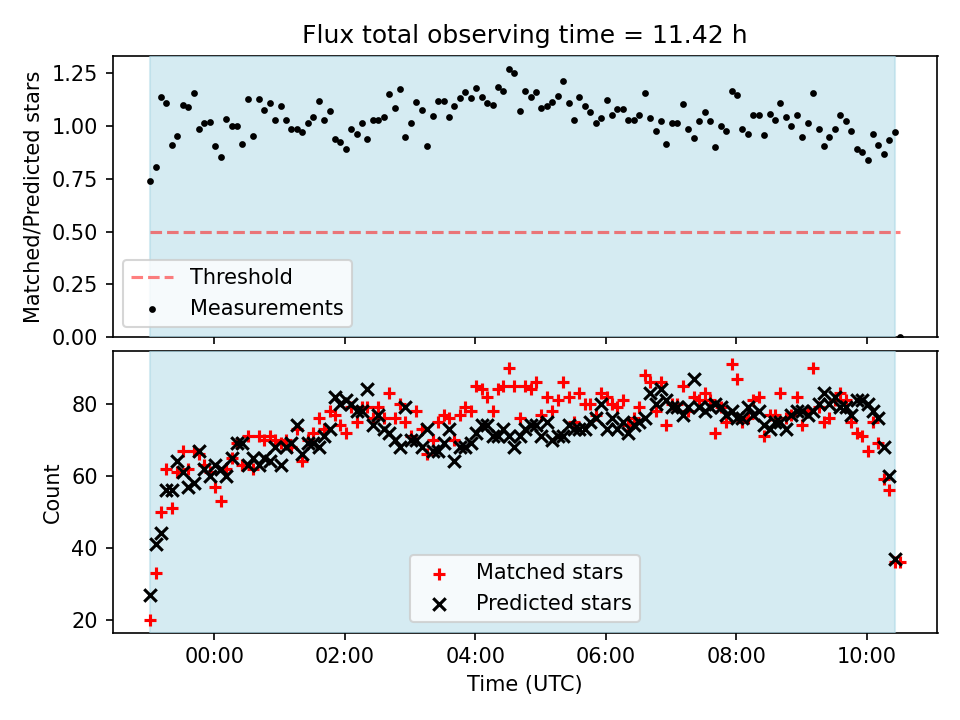 Flux total observing time = 11.42 h

Matched/Predicted stars

1.25
1.00
0.75
0.50
0.25
0.00

Threshold
Measurements

Count

80
60
40
20

Matched stars
Predicted stars

00:00
02:00
04:00
06:00
08:00
10:00

Time (UTC)